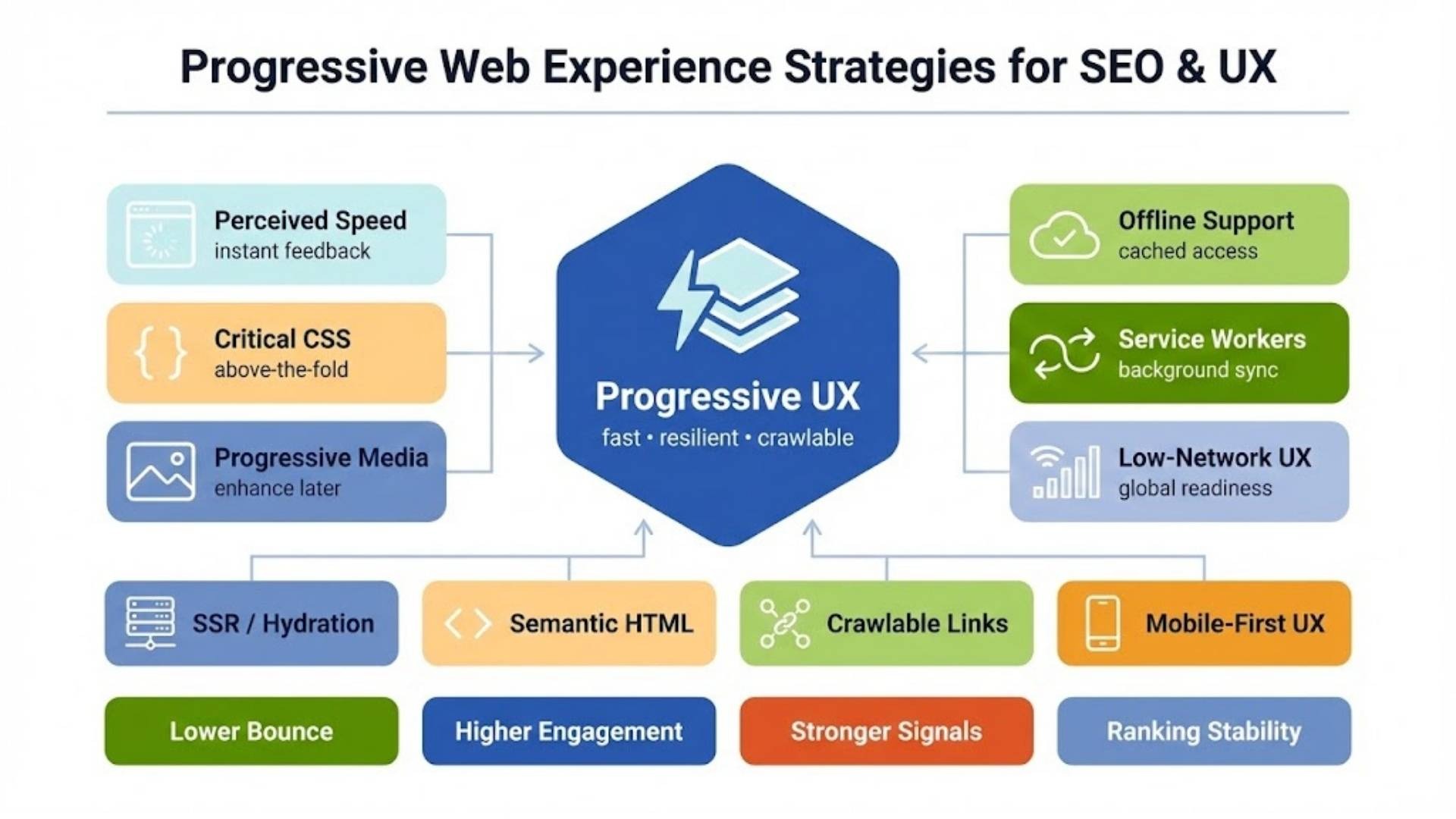 Progressive Web Experience Strategies for SEO & UX

Perceived Speed
instant feedback

Critical CSS
above-the-fold

Progressive Media
enhance later

Progressive UX
fast • resilient • crawlable

Offline Support
cached access

Service Workers
background sync

Low-Network UX
global readiness

SSR / Hydration

Semantic HTML

Crawlable Links

Mobile-First UX

Lower Bounce

Higher Engagement

Stronger Signals

Ranking Stability